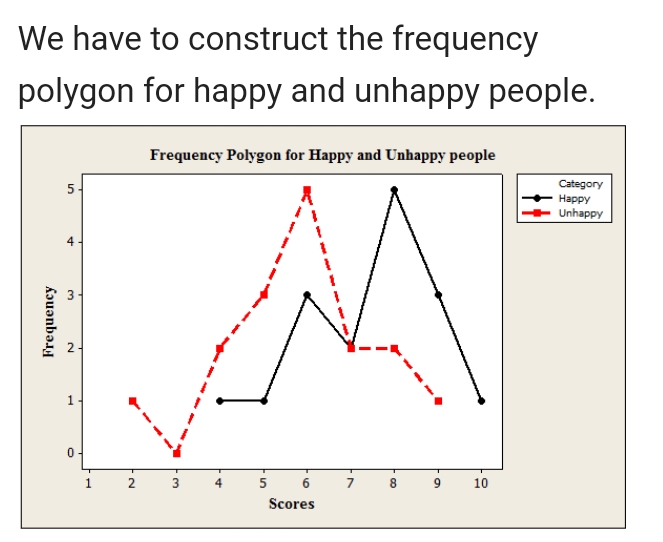 We have to construct the frequency polygon for happy and unhappy people.

Frequency Polygon for Happy and Unhappy people

Category
Happy
Unhappy

Frequency
5
4
3
2
1
0

1 2 3 4 5 6 7 8 9 10
Scores